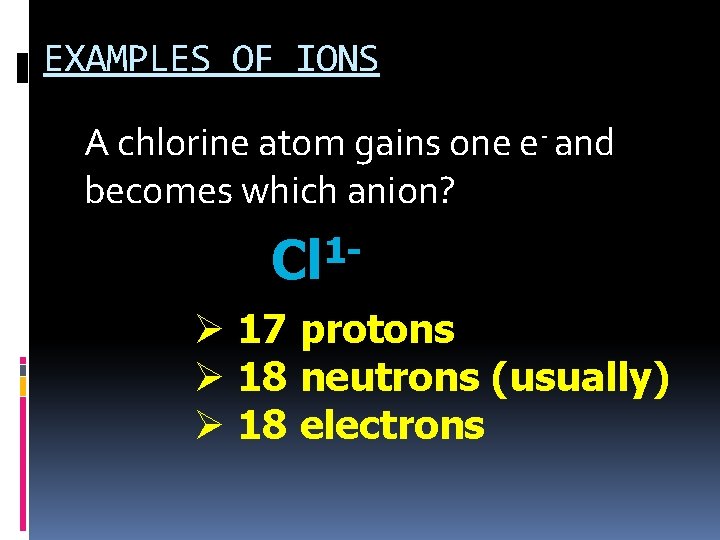 EXAMPLES OF IONS

A chlorine atom gains one $e^-$ and becomes which anion?

$Cl^{1-}$

➢ 17 protons
➢ 18 neutrons (usually)
➢ 18 electrons